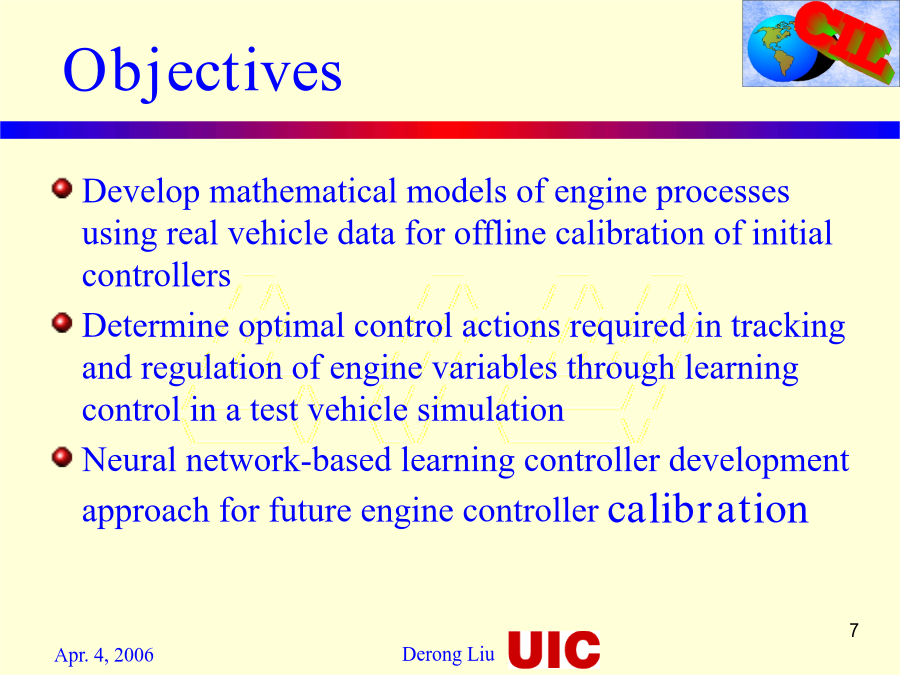 Objectives

CIL

Develop mathematical models of engine processes using real vehicle data for offline calibration of initial controllers

Determine optimal control actions required in tracking and regulation of engine variables through learning control in a test vehicle simulation

Neural network-based learning controller development approach for future engine controller calibration

Apr. 4, 2006

Derong Liu

UIC

7